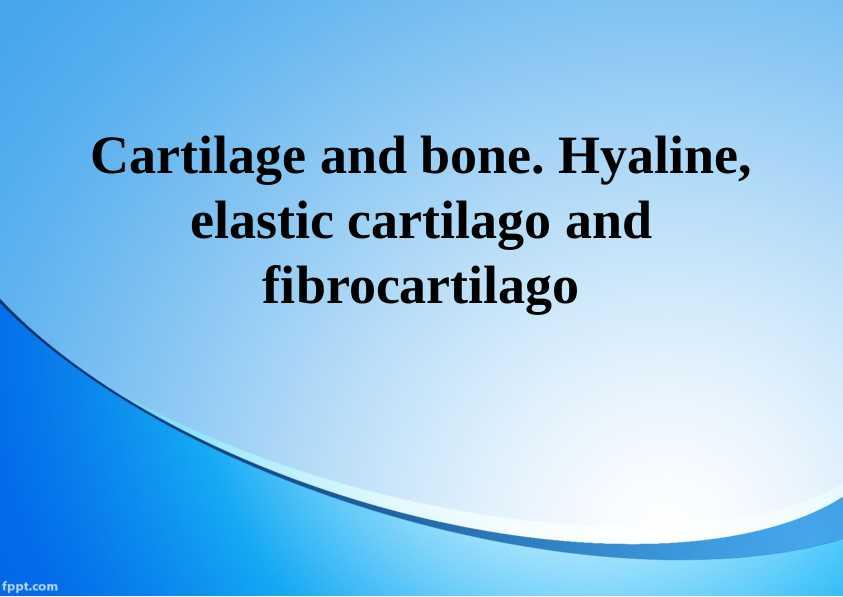 Cartilage and bone. Hyaline, elastic cartilago and fibrocartilago

fppt.com